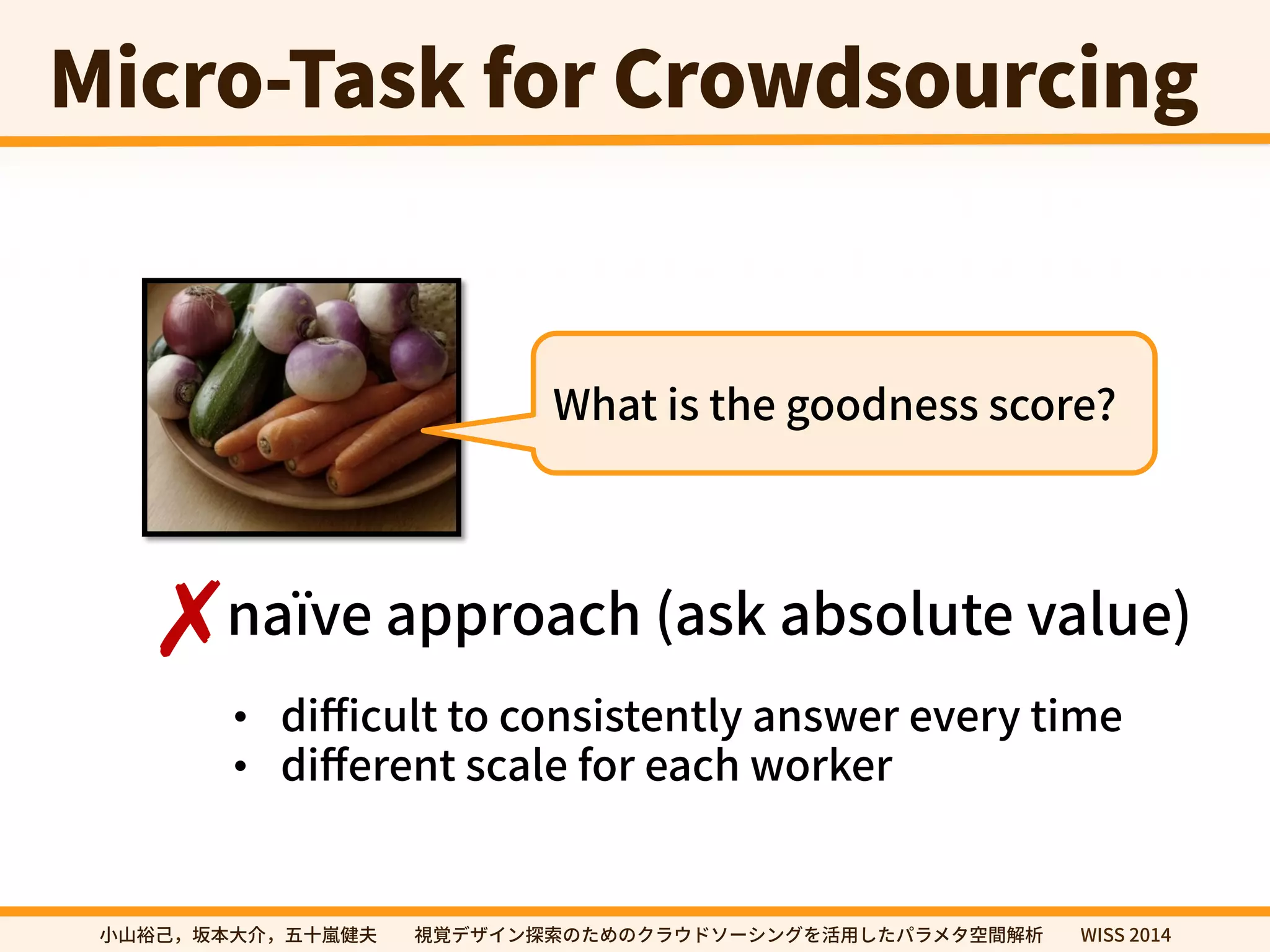 Micro-Task for Crowdsourcing

What is the goodness score?

✗ naïve approach (ask absolute value)

• difficult to consistently answer every time
• different scale for each worker

小山裕己，坂本大介，五十嵐健夫　視覚デザイン探索のためのクラウドソーシングを活用したパラメタ空間解析　WISS 2014